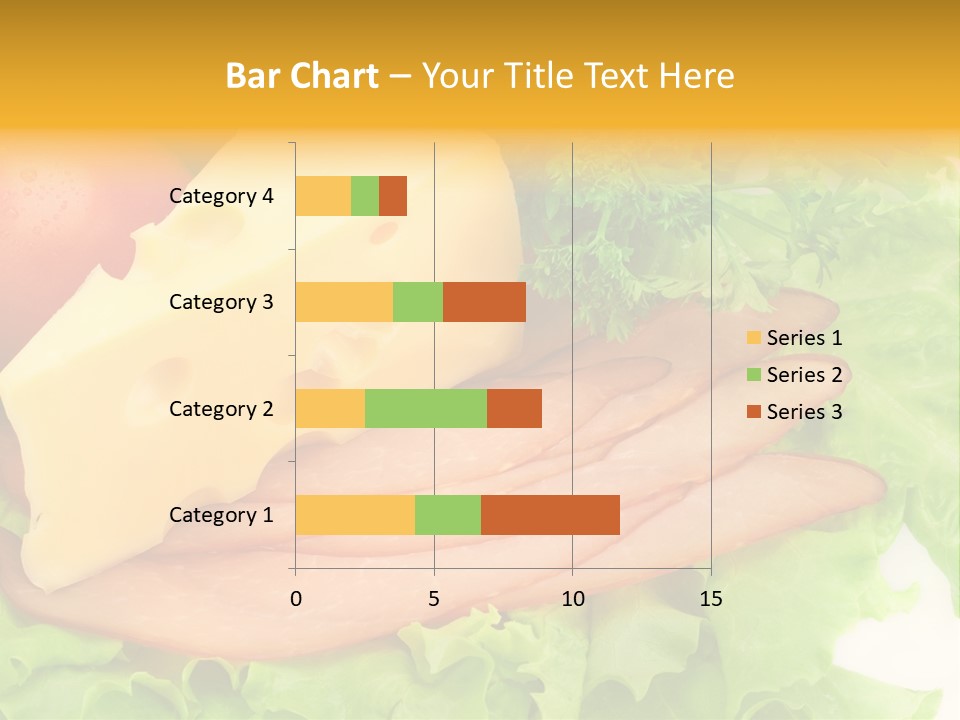 Bar Chart – Your Title Text Here

Category 4
Category 3
Category 2
Category 1

0
5
10
15

Series 1
Series 2
Series 3